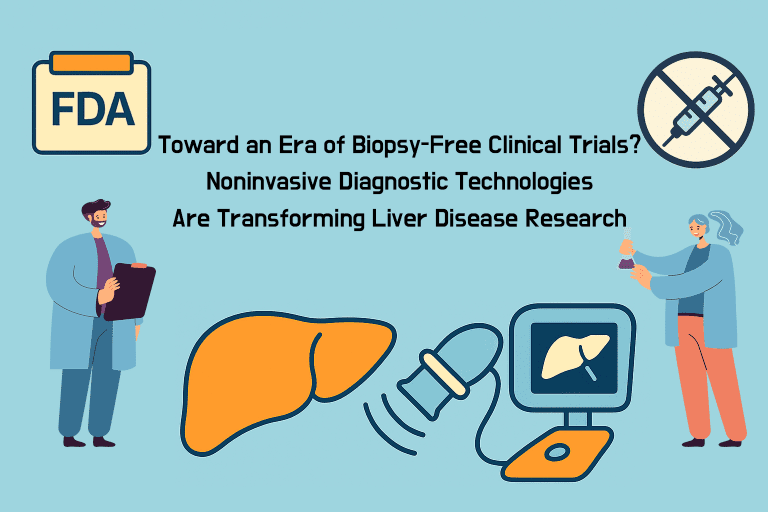 FDA

Toward an Era of Biopsy-Free Clinical Trials?
Noninvasive Diagnostic Technologies
Are Transforming Liver Disease Research